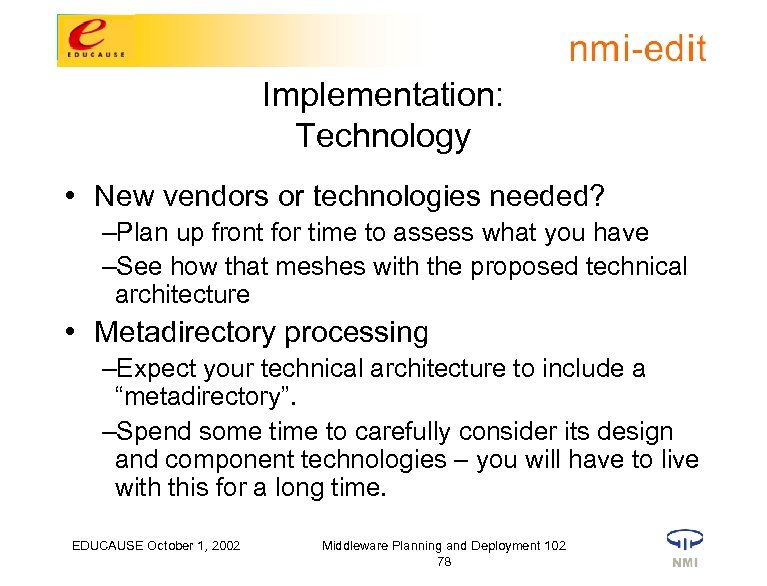 e
EDUCAUSE

nmi-edit

Implementation: Technology

• New vendors or technologies needed?
–Plan up front for time to assess what you have
–See how that meshes with the proposed technical architecture

• Metadirectory processing
–Expect your technical architecture to include a “metadirectory”.
–Spend some time to carefully consider its design and component technologies – you will have to live with this for a long time.

EDUCAUSE October 1, 2002

Middleware Planning and Deployment 102
78

NMI